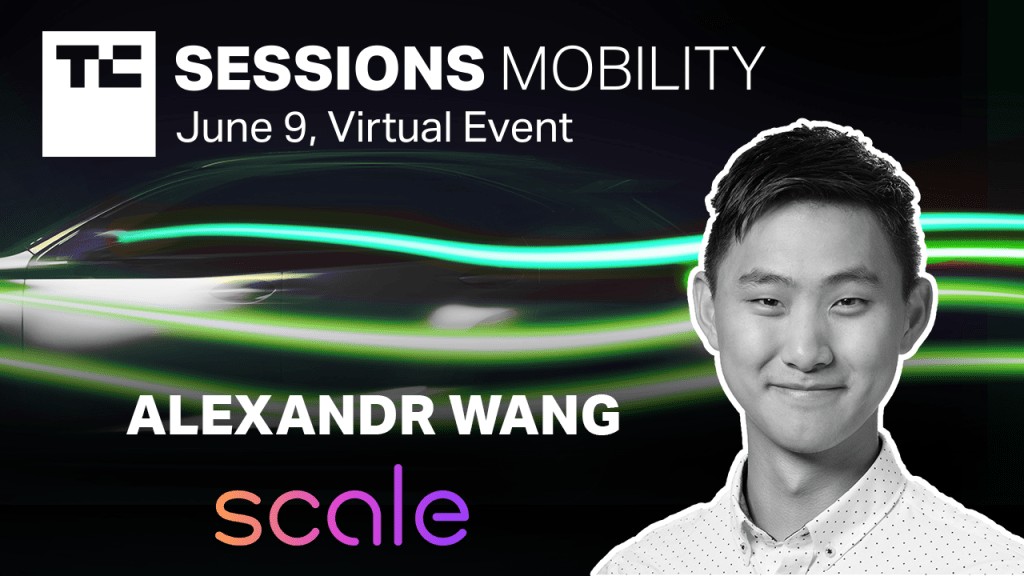 TC SESSIONS MOBILITY
June 9, Virtual Event

ALEXANDR WANG

scale